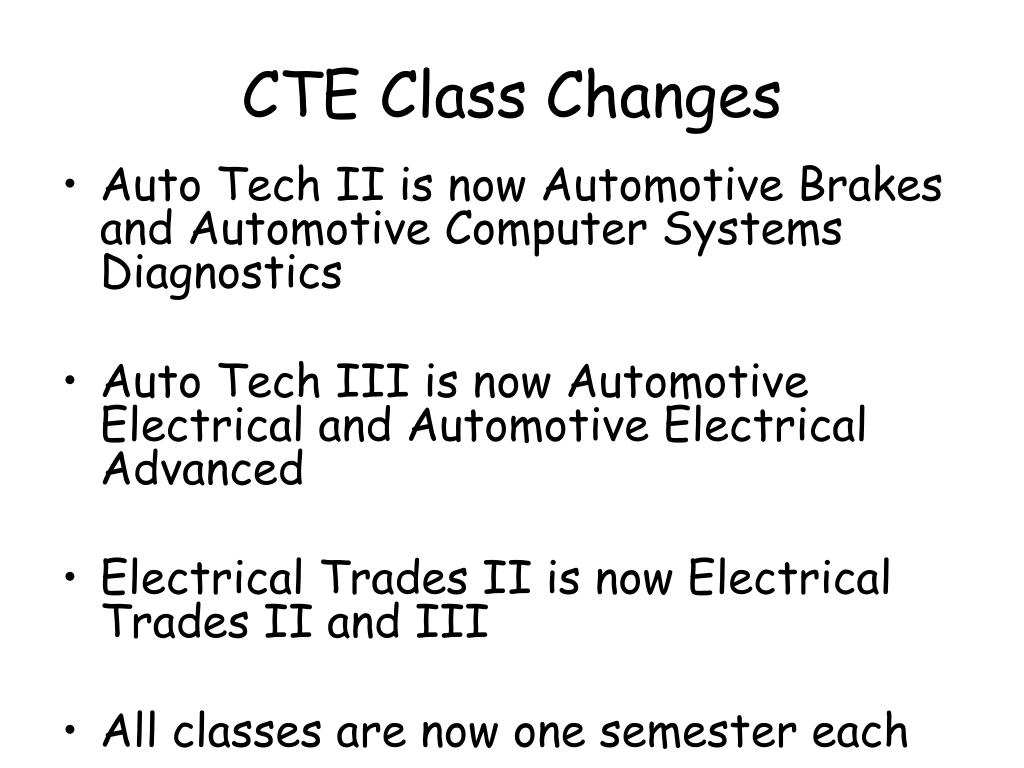 CTE Class Changes

• Auto Tech II is now Automotive Brakes and Automotive Computer Systems Diagnostics

• Auto Tech III is now Automotive Electrical and Automotive Electrical Advanced

• Electrical Trades II is now Electrical Trades II and III

• All classes are now one semester each